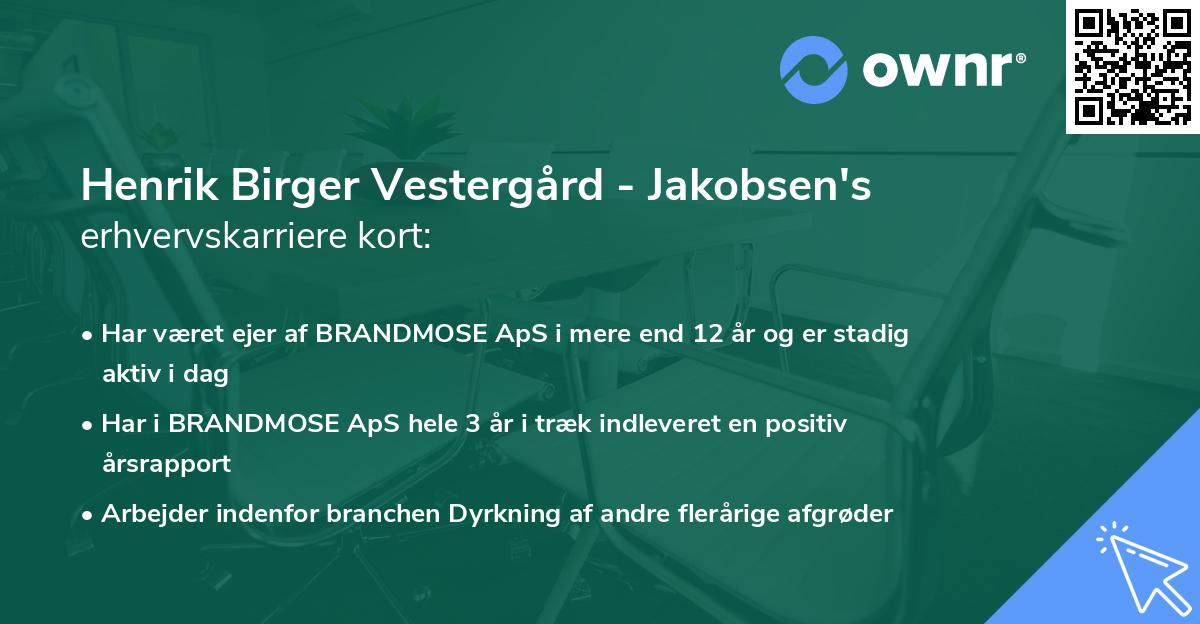 ownr®

Henrik Birger Vestergård - Jakobsen's erhvervskarriere kort:

• Har været ejer af BRANDMOSE ApS i mere end 12 år og er stadig aktiv i dag

• Har i BRANDMOSE ApS hele 3 år i træk indleveret en positiv årsrapport

• Arbejder indenfor branchen Dyrkning af andre flerårige afgrøder